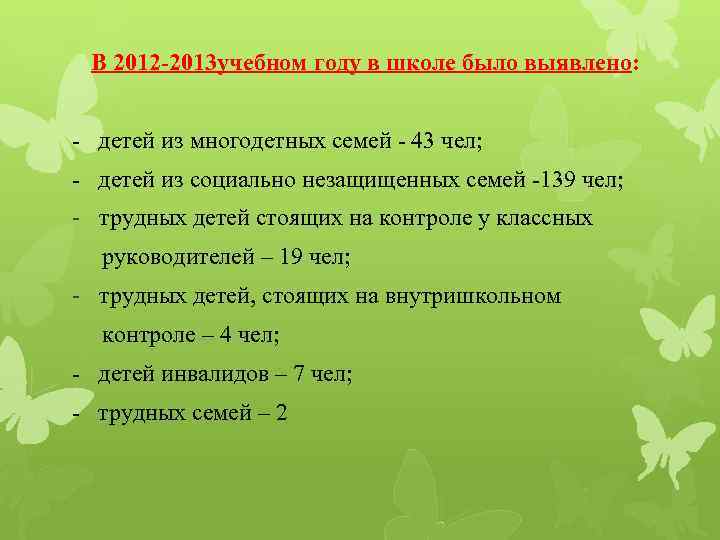 В 2012-2013учебном году в школе было выявлено:

- детей из многодетных семей - 43 чел;
- детей из социально незащищенных семей -139 чел;
- трудных детей стоящих на контроле у классных руководителей – 19 чел;
- трудных детей, стоящих на внутришкольном контроле – 4 чел;
- детей инвалидов – 7 чел;
- трудных семей – 2